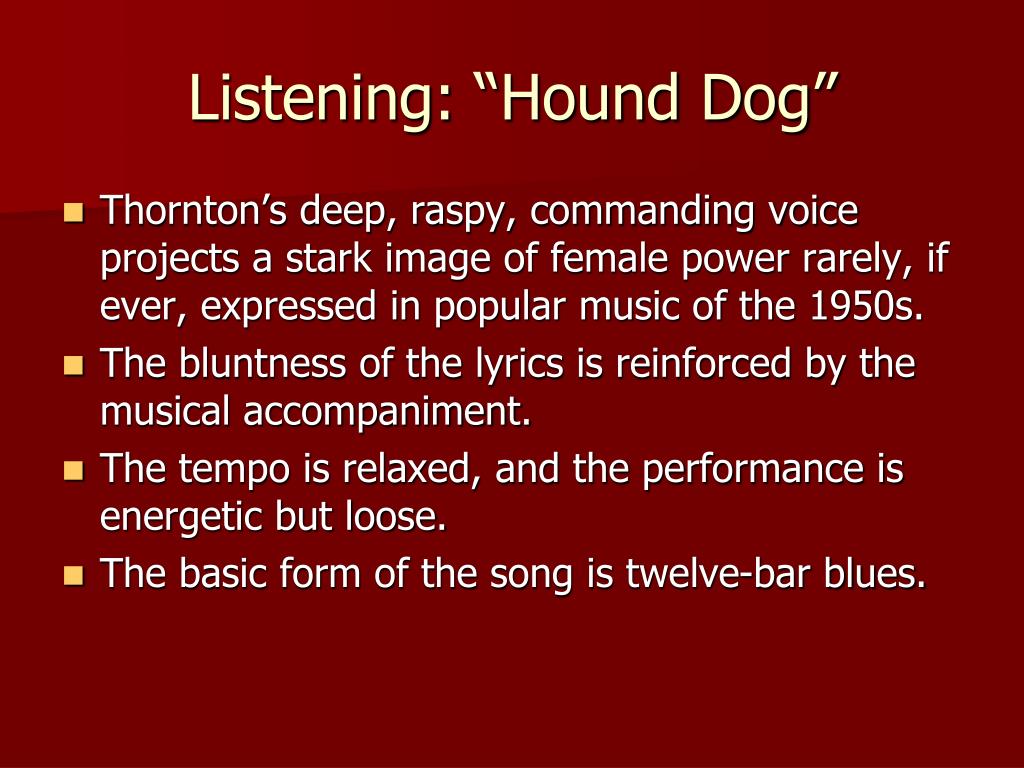 Listening: “Hound Dog”

- Thornton’s deep, raspy, commanding voice projects a stark image of female power rarely, if ever, expressed in popular music of the 1950s.
- The bluntness of the lyrics is reinforced by the musical accompaniment.
- The tempo is relaxed, and the performance is energetic but loose.
- The basic form of the song is twelve-bar blues.